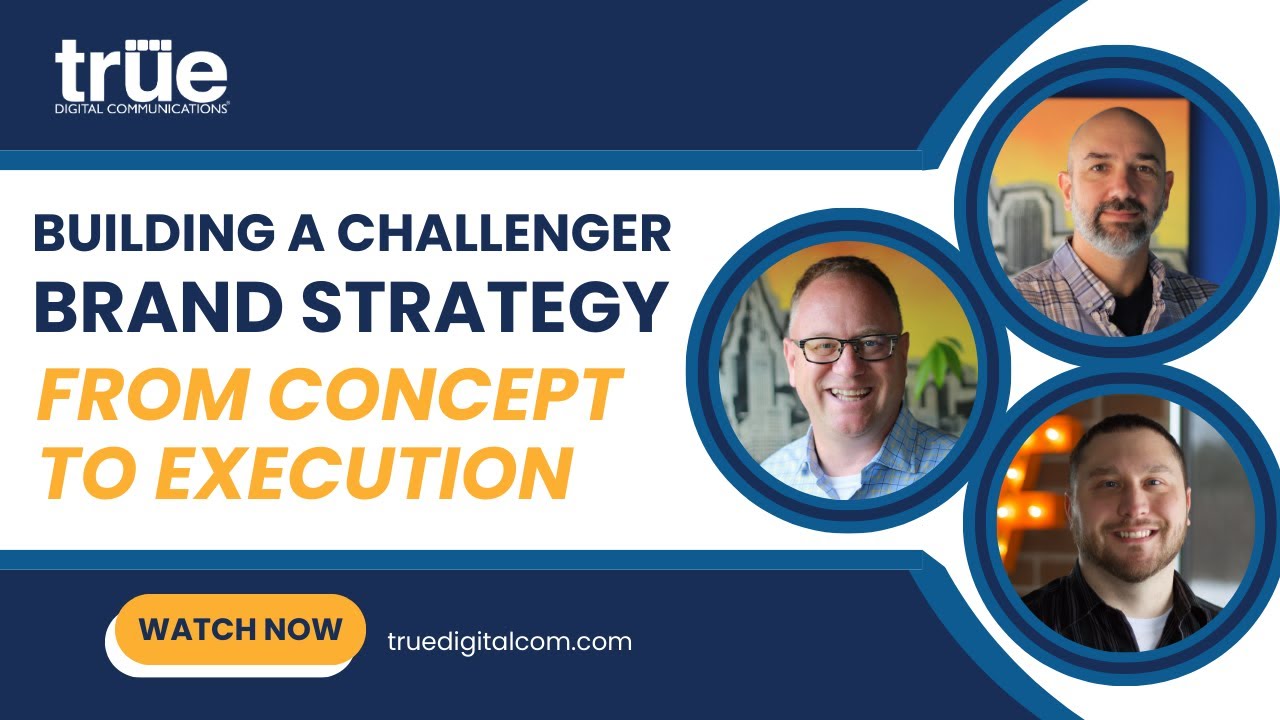 trüe
DIGITAL COMMUNICATIONS®

BUILDING A CHALLENGER BRAND STRATEGY
FROM CONCEPT TO EXECUTION

WATCH NOW

truedigitalcom.com